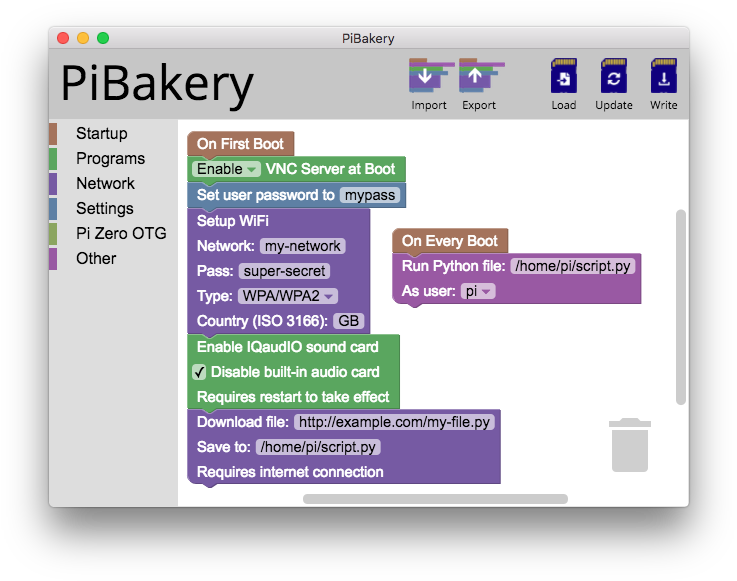 PiBakery

PiBakery

Import Export Load Update Write

Startup
Programs
Network
Settings
Pi Zero OTG
Other

On First Boot
Enable VNC Server at Boot
Set user password to mypass
Setup WiFi
Network: my-network
Pass: super-secret
Type: WPA/WPA2
Country (ISO 3166): GB
Enable IQaudIO sound card
✓ Disable built-in audio card
Requires restart to take effect
Download file: http://example.com/my-file.py
Save to: /home/pi/script.py
Requires internet connection

On Every Boot
Run Python file: /home/pi/script.py
As user: pi